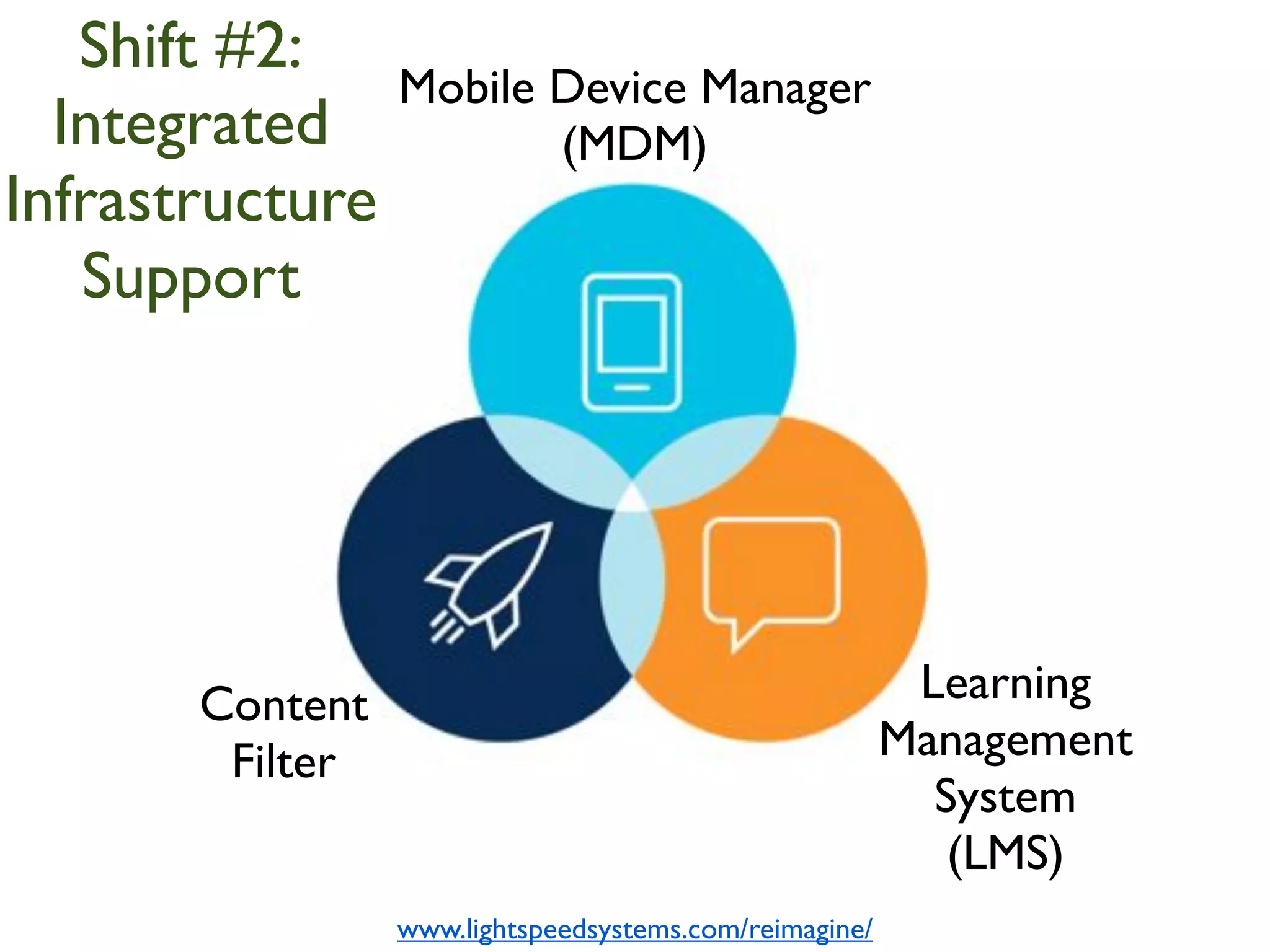 Shift #2: Integrated Infrastructure Support

Mobile Device Manager (MDM)

Content Filter

Learning Management System (LMS)

www.lightspeedsystems.com/reimagine/